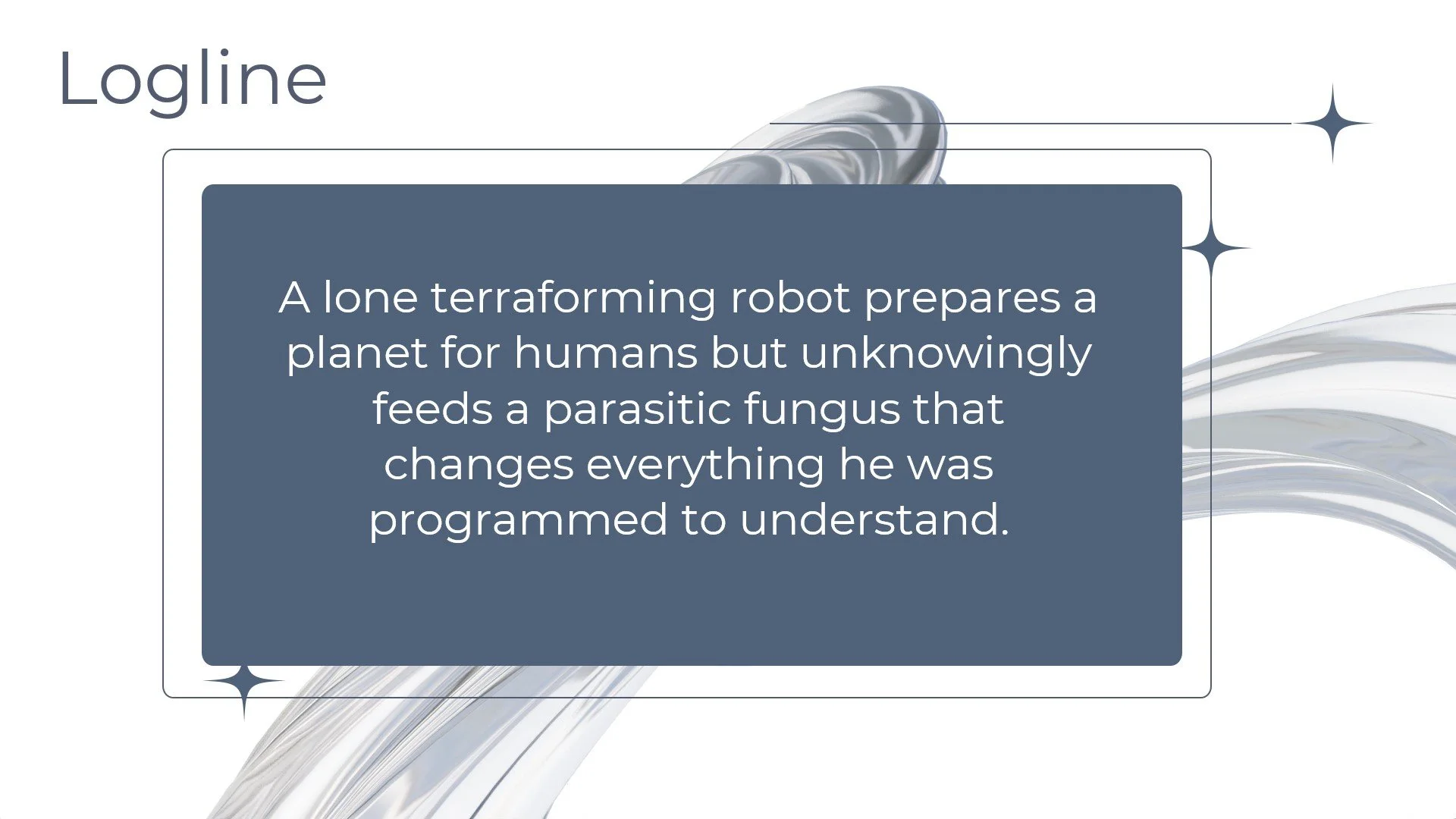 Logline

A lone terraforming robot prepares a planet for humans but unknowingly feeds a parasitic fungus that changes everything he was programmed to understand.